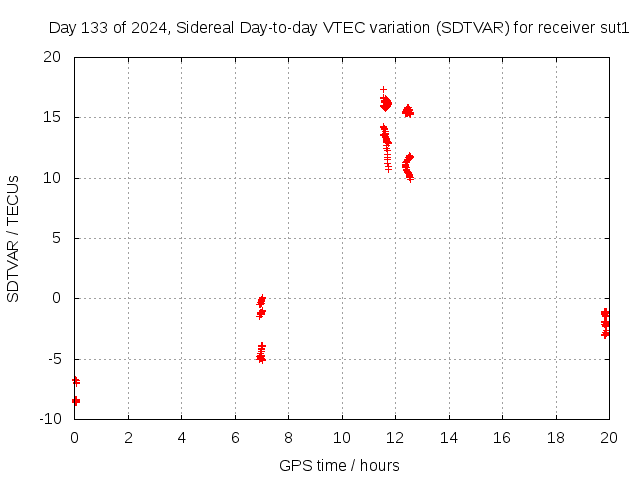 Day 133 of 2024, Sidereal Day-to-day VTEC variation (SDTVAR) for receiver sut1

SDTVAR / TECUs

20
15
10
5
0
-5
-10

0 2 4 6 8 10 12 14 16 18 20

GPS time / hours